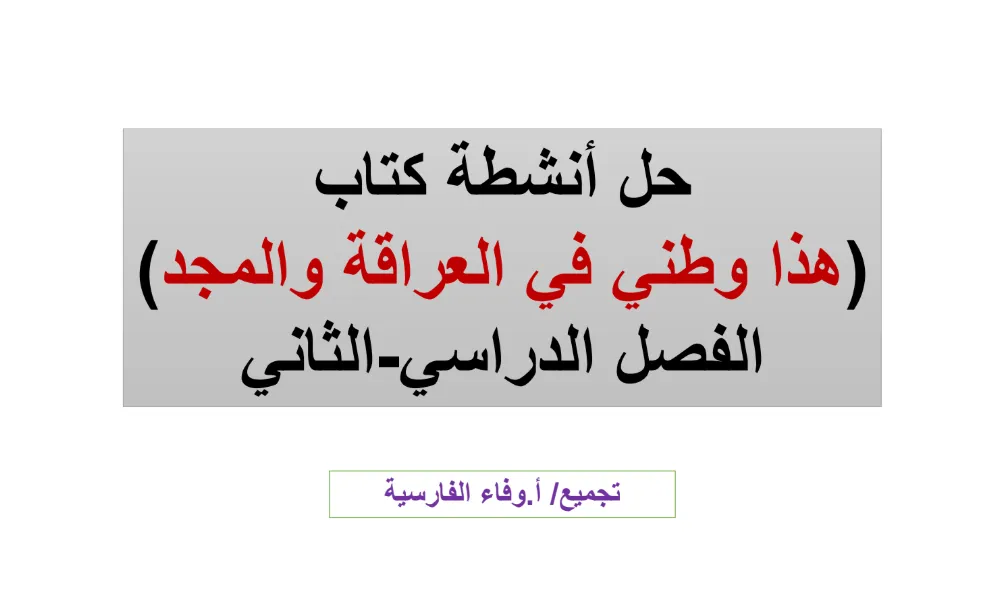 حل أنشطة كتاب
(هذا وطني في العراقة والمجد)
الفصل الدراسي-الثاني

تجميع/ أ.وفاء الفارسية